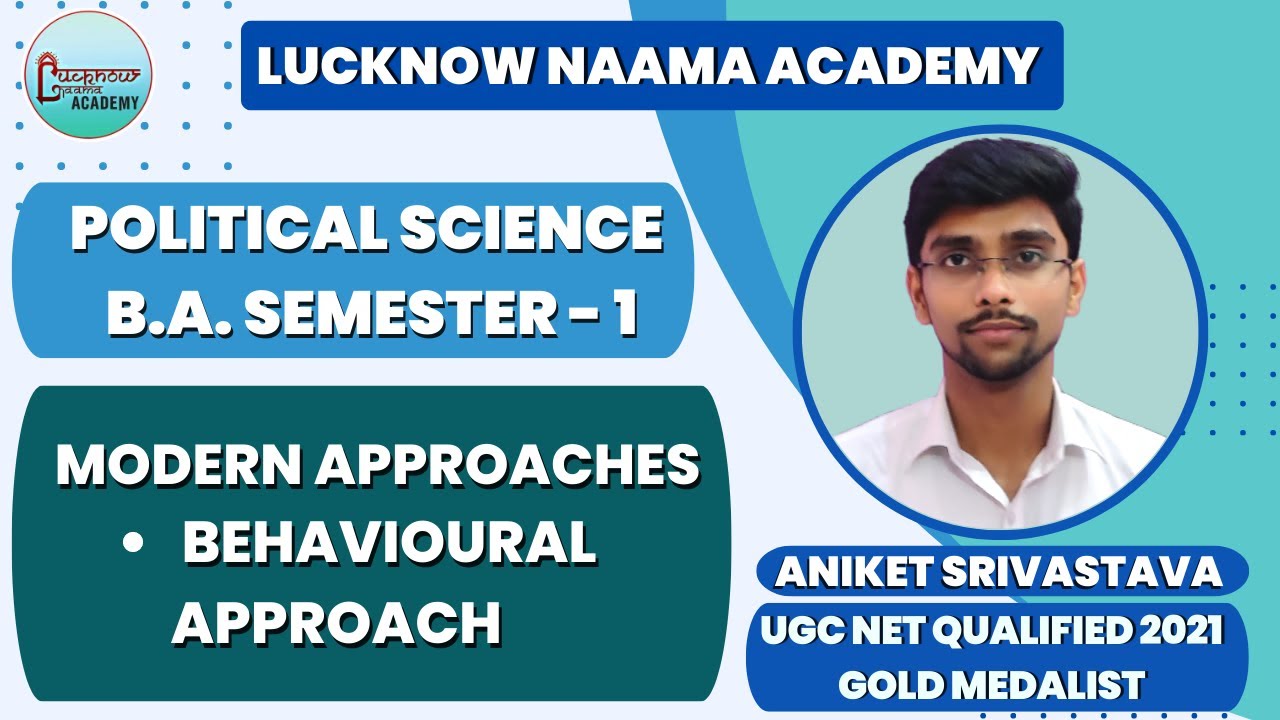 Lucknow naama ACADEMY

LUCKNOW NAAMA ACADEMY

POLITICAL SCIENCE
B.A. SEMESTER - 1

MODERN APPROACHES
• BEHAVIOURAL APPROACH

ANIKET SRIVASTAVA

UGC NET QUALIFIED 2021
GOLD MEDALIST